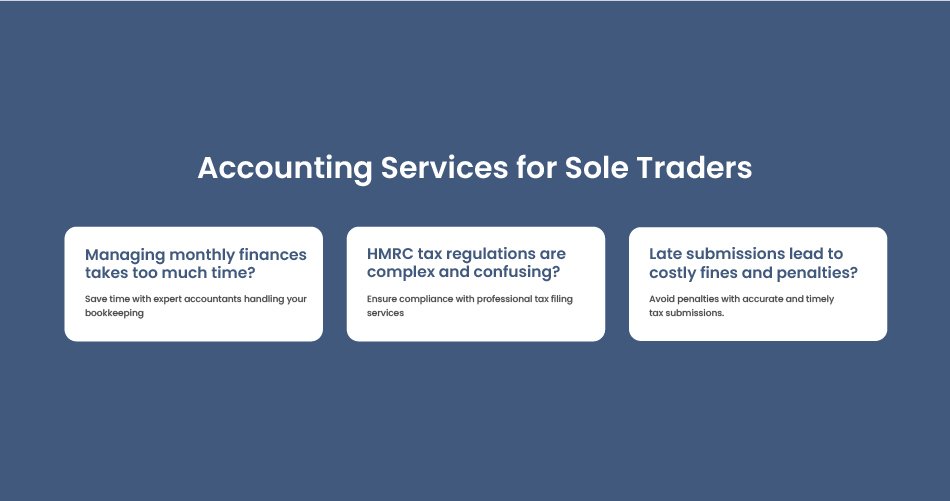 Accounting Services for Sole Traders

Managing monthly finances takes too much time?

Save time with expert accountants handling your bookkeeping

HMRC tax regulations are complex and confusing?

Ensure compliance with professional tax filing services

Late submissions lead to costly fines and penalties?

Avoid penalties with accurate and timely tax submissions.